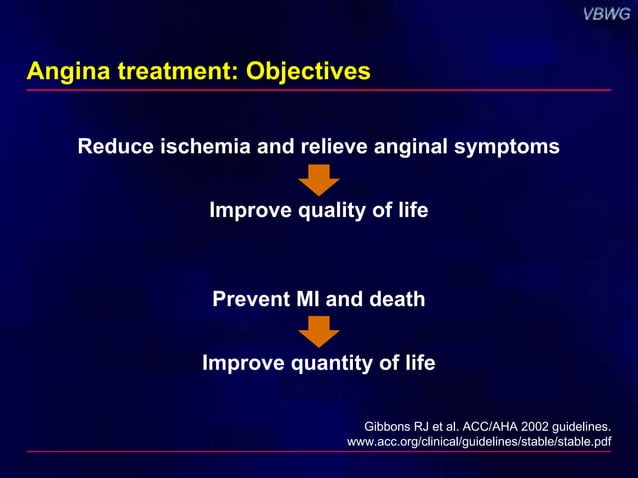 VBWG

Angina treatment: Objectives

Reduce ischemia and relieve anginal symptoms

Improve quality of life

Prevent MI and death

Improve quantity of life

Gibbons RJ et al. ACC/AHA 2002 guidelines.
www.acc.org/clinical/guidelines/stable/stable.pdf